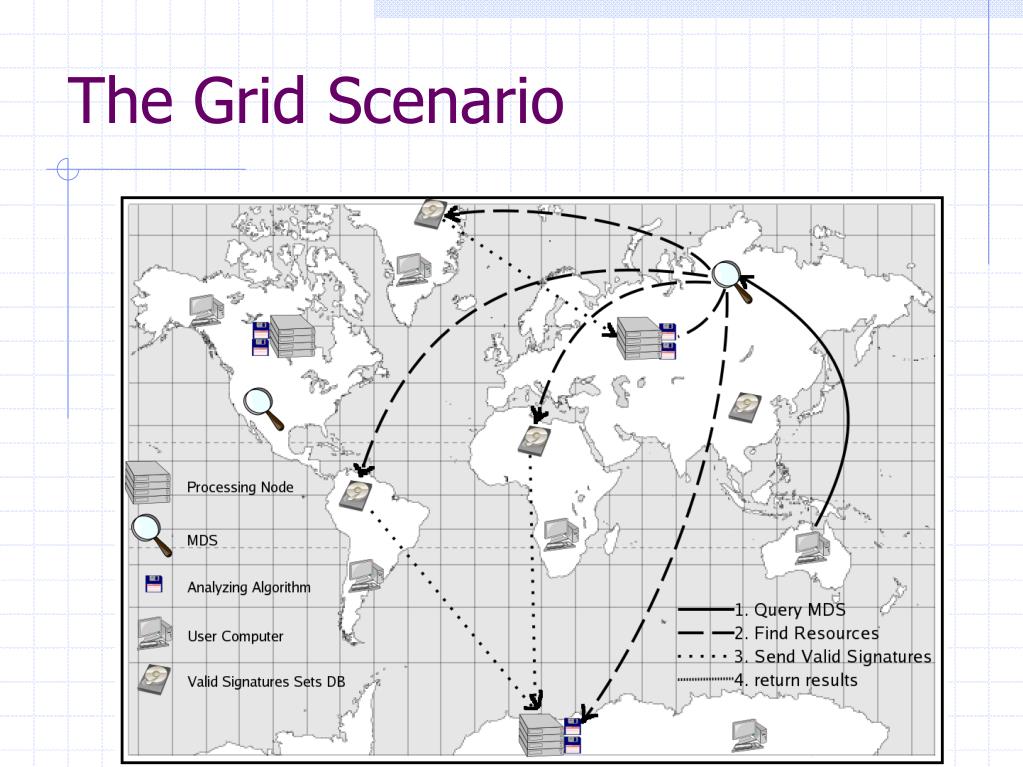 The Grid Scenario

Processing Node
MDS
Analyzing Algorithm
User Computer
Valid Signatures Sets DB

1. Query MDS
2. Find Resources
3. Send Valid Signatures
4. return results